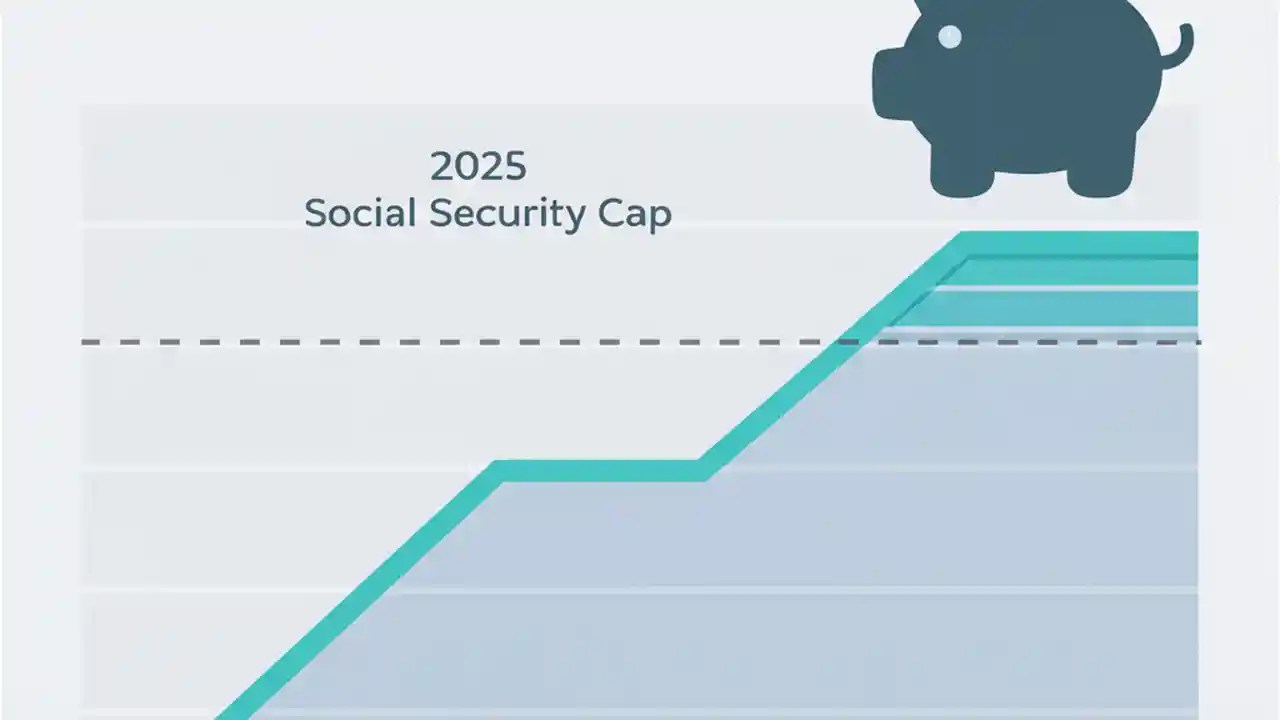 2025
Social Security Cap